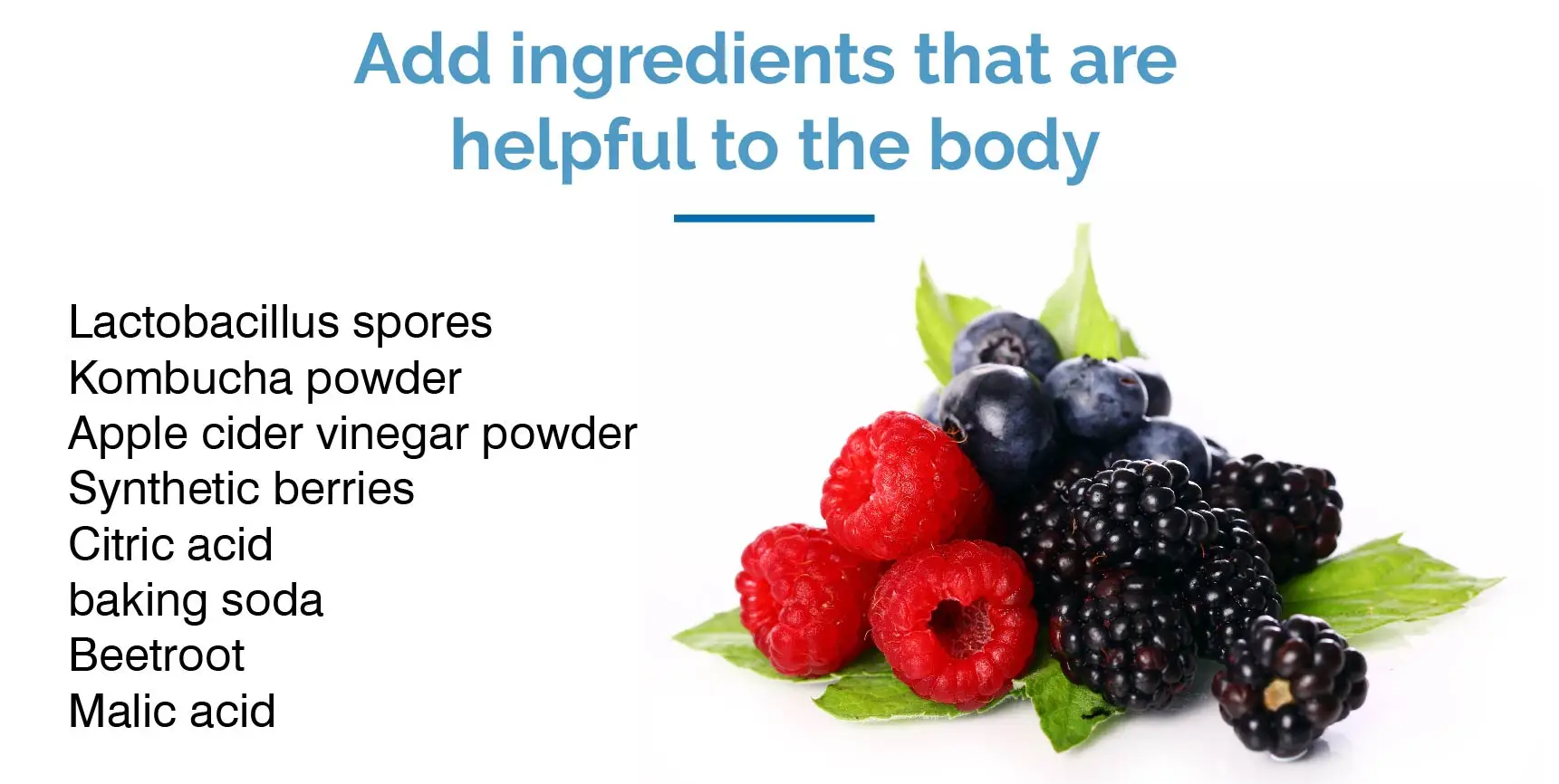 Add ingredients that are helpful to the body

Lactobacillus spores
Kombucha powder
Apple cider vinegar powder
Synthetic berries
Citric acid
baking soda
Beetroot
Malic acid